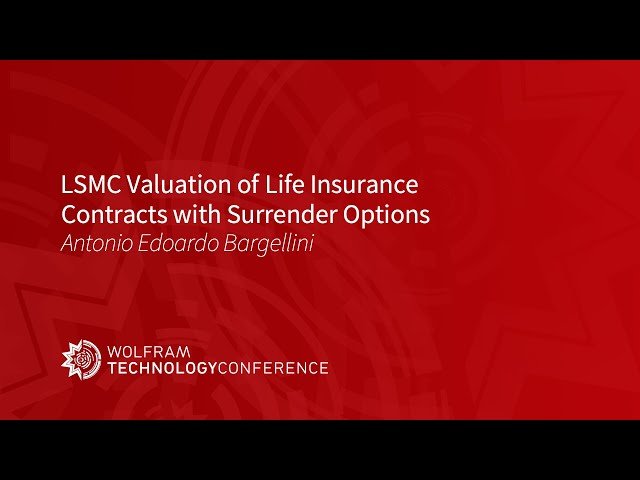 LSMC Valuation of Life Insurance Contracts with Surrender Options
Antonio Edoardo Bargellini

WOLFRAM
TECHNOLOGYCONFERENCE